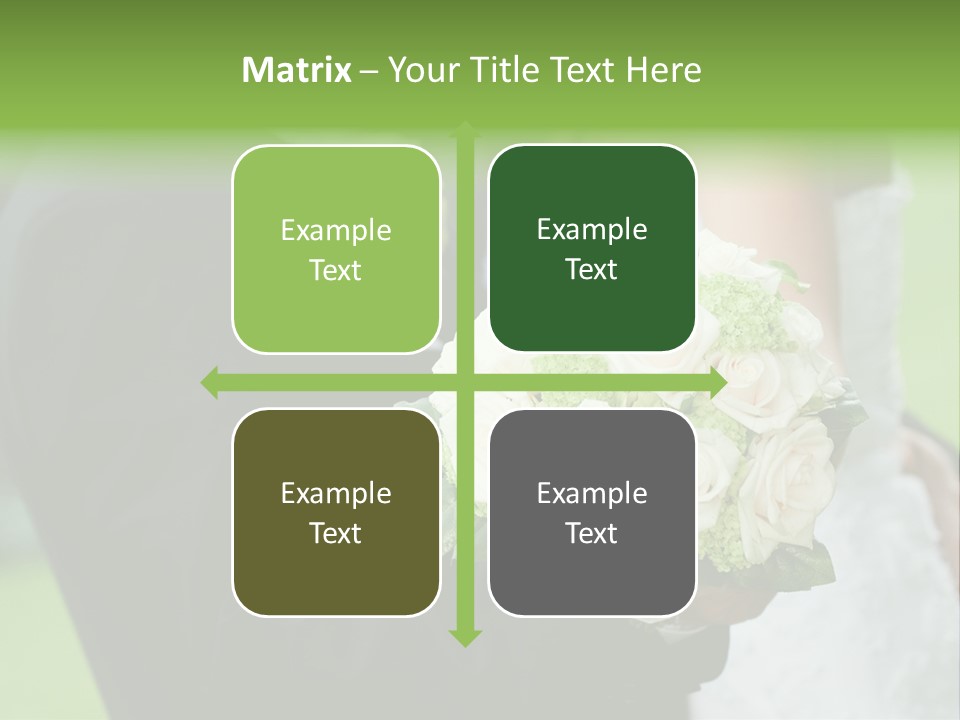 Matrix – Your Title Text Here

Example Text

Example Text

Example Text

Example Text